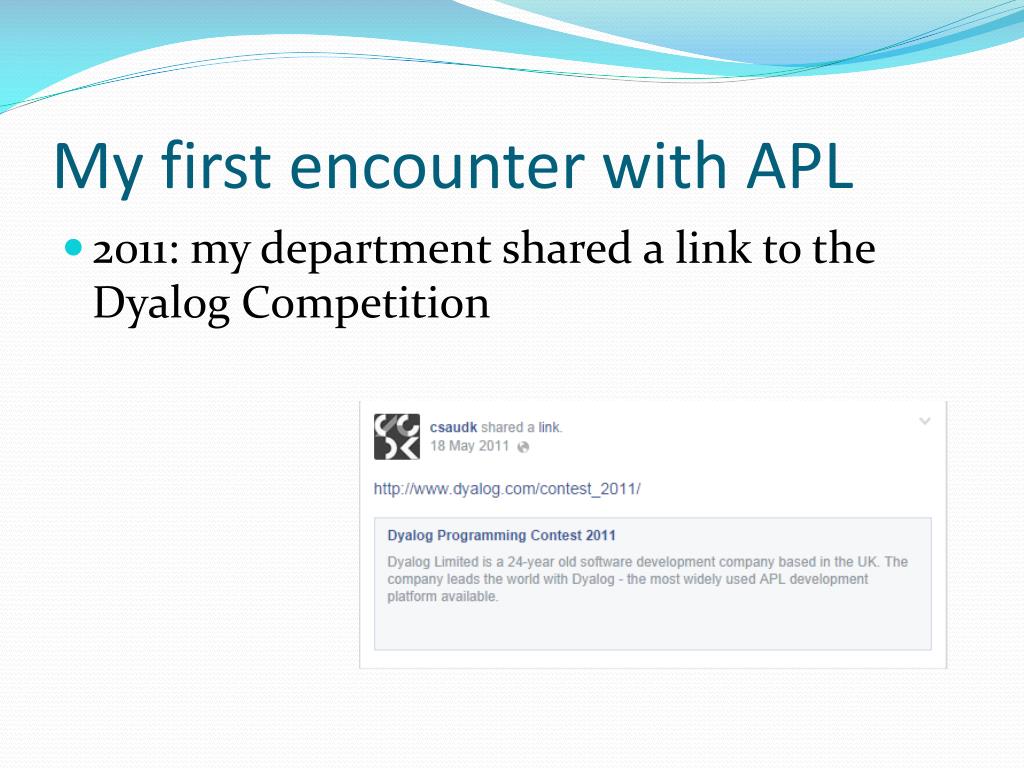 My first encounter with APL

2011: my department shared a link to the Dyalog Competition

csaudk shared a link.
18 May 2011

http://www.dyalog.com/contest_2011/

Dyalog Programming Contest 2011

Dyalog Limited is a 24-year old software development company based in the UK. The company leads the world with Dyalog - the most widely used APL development platform available.